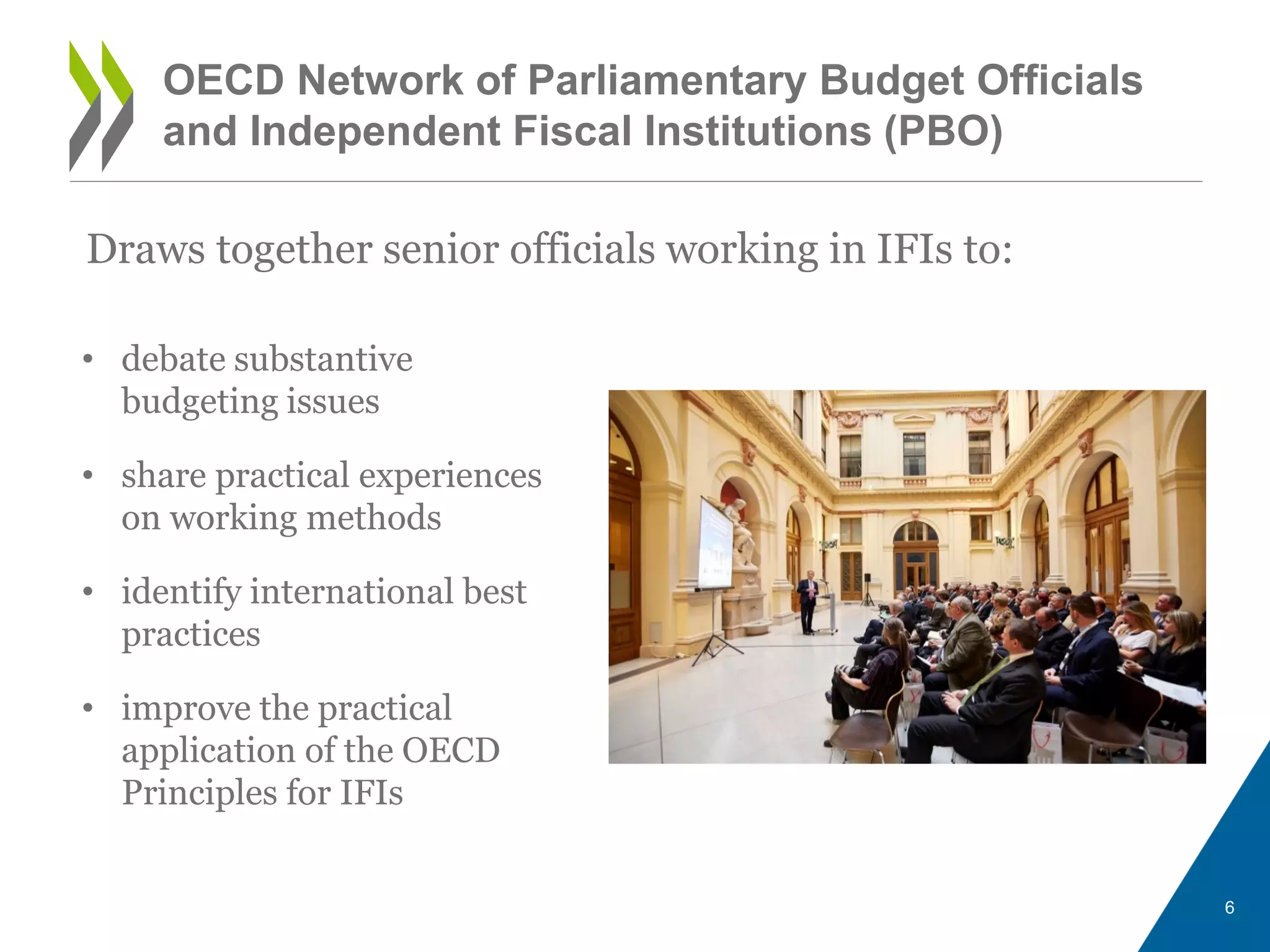 OECD Network of Parliamentary Budget Officials and Independent Fiscal Institutions (PBO)

Draws together senior officials working in IFIs to:

• debate substantive budgeting issues

• share practical experiences on working methods

• identify international best practices

• improve the practical application of the OECD Principles for IFIs

6